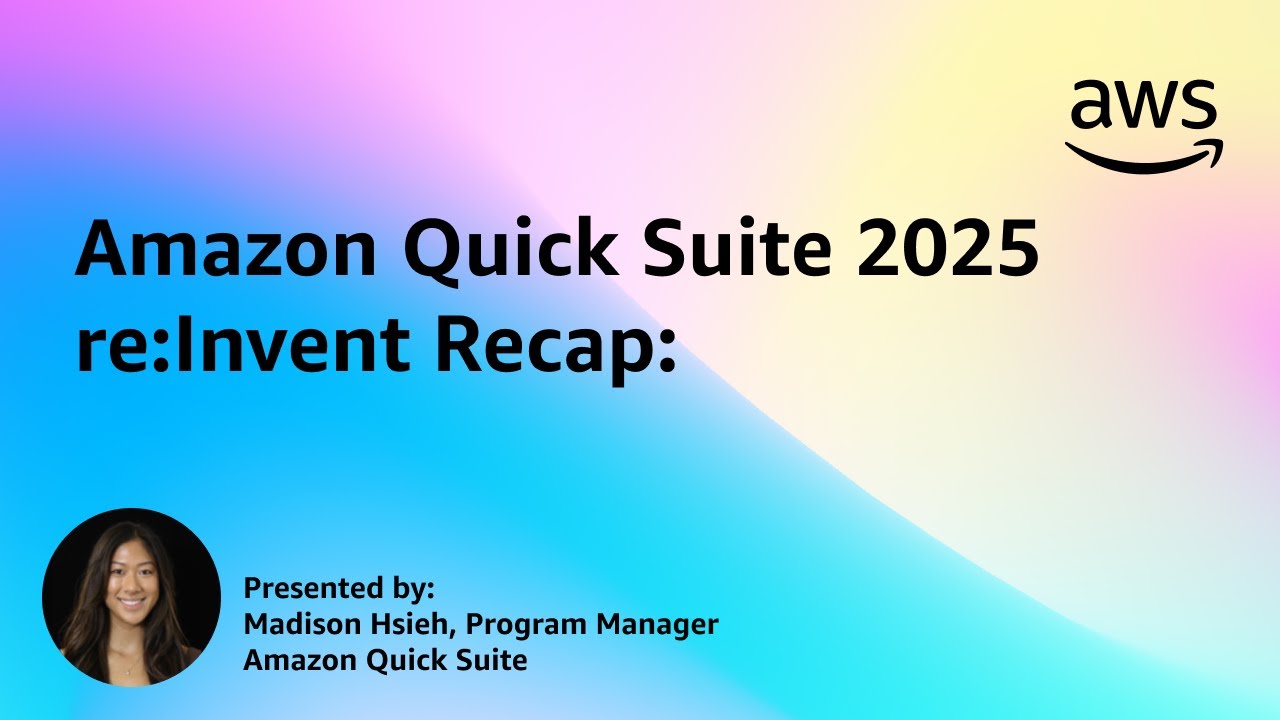 aws

Amazon Quick Suite 2025 re:Invent Recap:

Presented by:
Madison Hsieh, Program Manager
Amazon Quick Suite